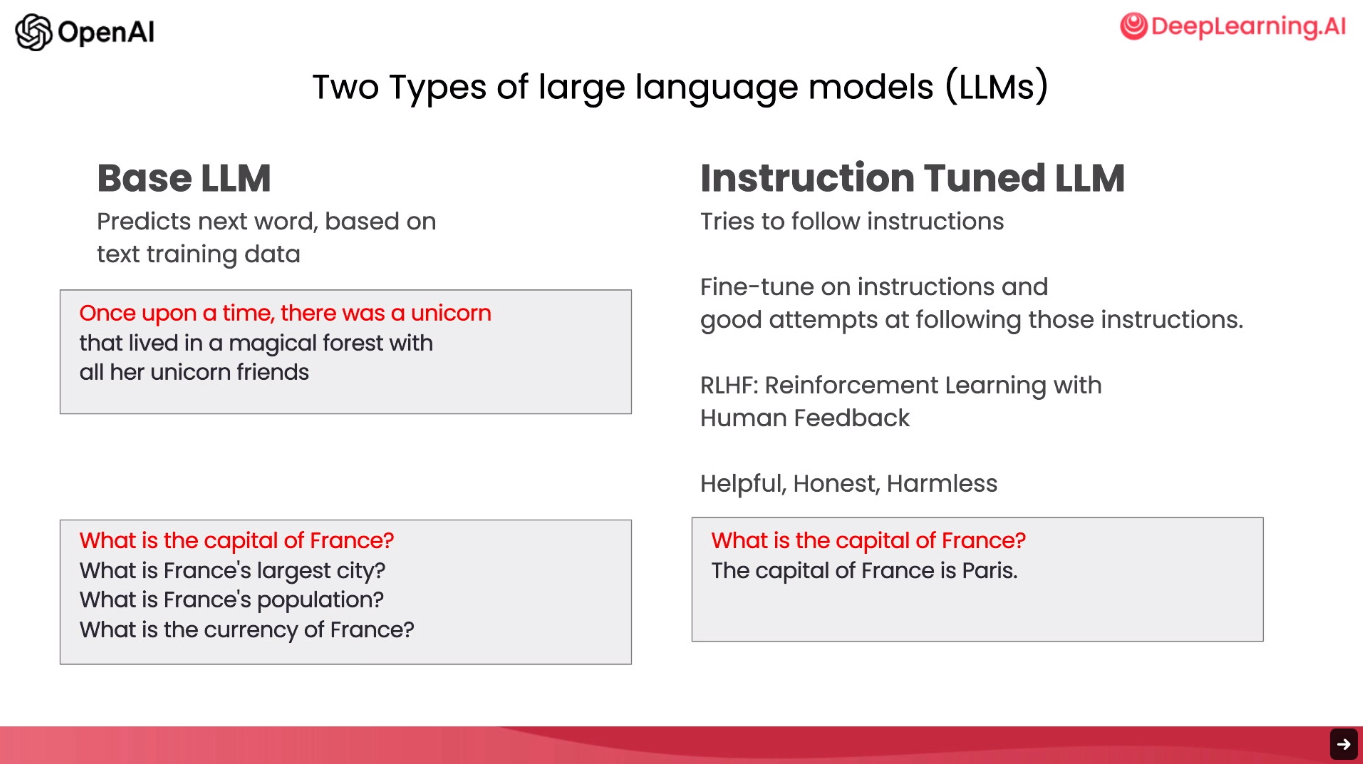 OpenAI

DeepLearning.AI

Two Types of large language models (LLMs)

Base LLM

Predicts next word, based on text training data

Once upon a time, there was a unicorn that lived in a magical forest with all her unicorn friends

What is the capital of France?
What is France's largest city?
What is France's population?
What is the currency of France?

Instruction Tuned LLM

Tries to follow instructions

Fine-tune on instructions and good attempts at following those instructions.

RLHF: Reinforcement Learning with Human Feedback

Helpful, Honest, Harmless

What is the capital of France?
The capital of France is Paris.